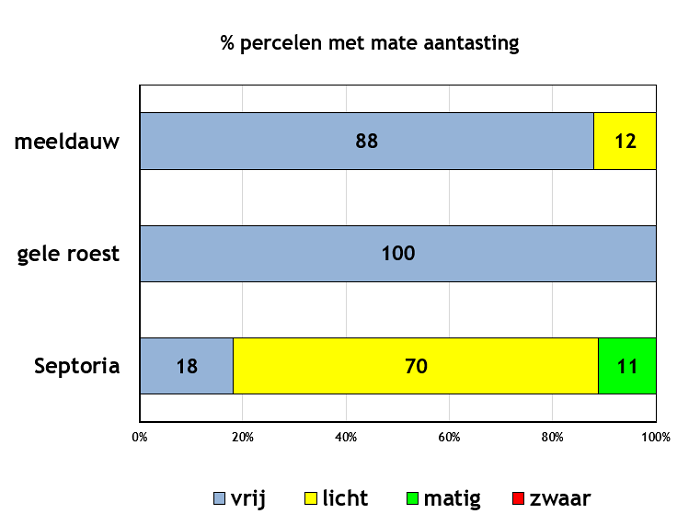 % percelen met mate aantasting

meeldauw

88

12

gele roest

100

Septoria

18

70

11

0%

20%

40%

60%

80%

100%

vrij

licht

matig

zwaar